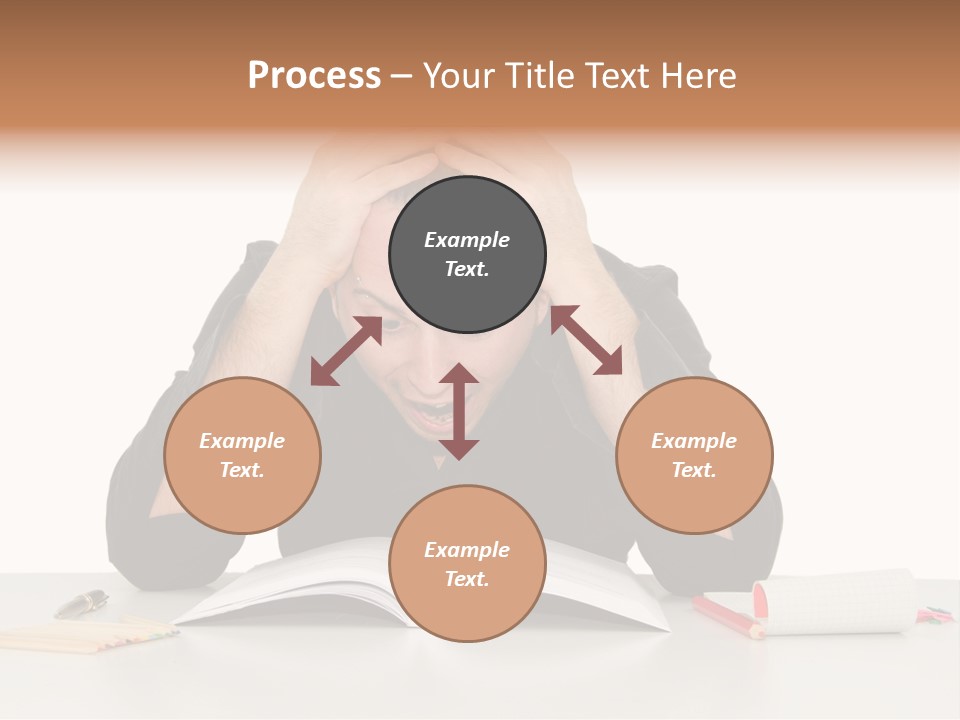 Process – Your Title Text Here

Example Text.

Example Text.

Example Text.

Example Text.